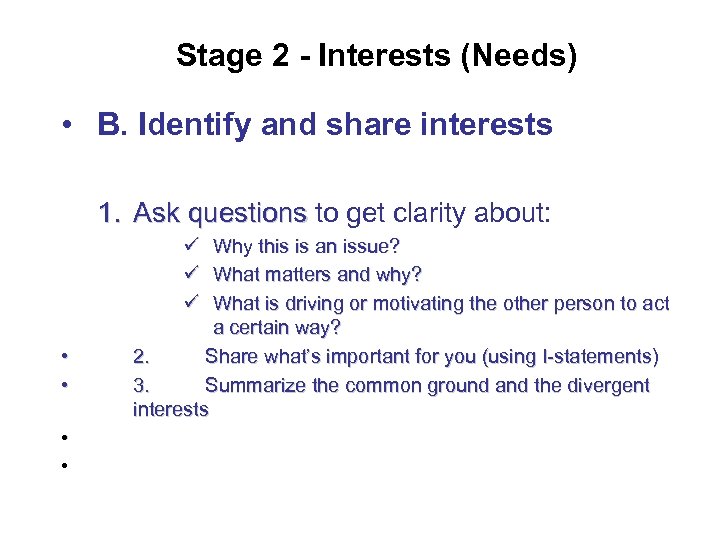 Stage 2 - Interests (Needs)

• B. Identify and share interests

1. Ask questions to get clarity about:
✓ Why this is an issue?
✓ What matters and why?
✓ What is driving or motivating the other person to act a certain way?

• 2. Share what's important for you (using I-statements)
• 3. Summarize the common ground and the divergent interests
•
•